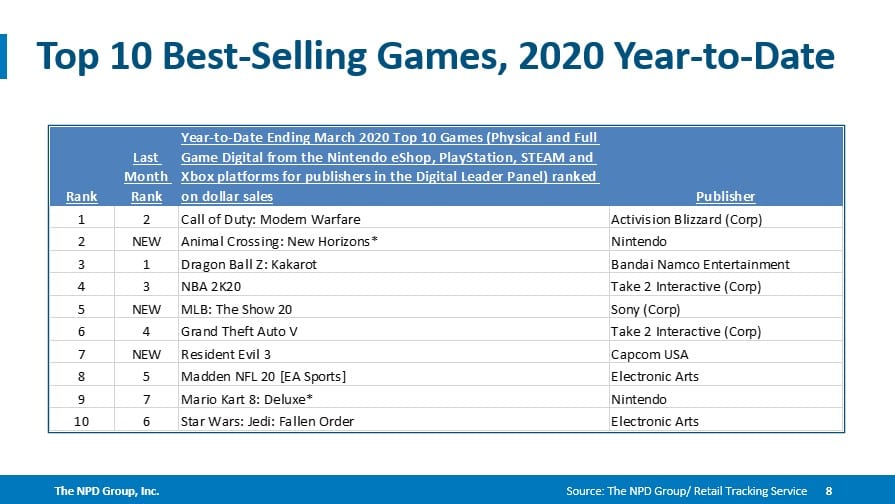 Top 10 Best-Selling Games, 2020 Year-to-Date

| Rank | Last Month Rank | Year-to-Date Ending March 2020 Top 10 Games (Physical and Full Game Digital from the Nintendo eShop, PlayStation, STEAM and Xbox platforms for publishers in the Digital Leader Panel) ranked on dollar sales | Publisher |
|---|---|---|---|
| 1 | 2 | Call of Duty: Modern Warfare | Activision Blizzard (Corp) |
| 2 | NEW | Animal Crossing: New Horizons* | Nintendo |
| 3 | 1 | Dragon Ball Z: Kakarot | Bandai Namco Entertainment |
| 4 | 3 | NBA 2K20 | Take 2 Interactive (Corp) |
| 5 | NEW | MLB: The Show 20 | Sony (Corp) |
| 6 | 4 | Grand Theft Auto V | Take 2 Interactive (Corp) |
| 7 | NEW | Resident Evil 3 | Capcom USA |
| 8 | 5 | Madden NFL 20 [EA Sports] | Electronic Arts |
| 9 | 7 | Mario Kart 8: Deluxe* | Nintendo |
| 10 | 6 | Star Wars: Jedi: Fallen Order | Electronic Arts |

The NPD Group, Inc.

Source: The NPD Group/ Retail Tracking Service 8